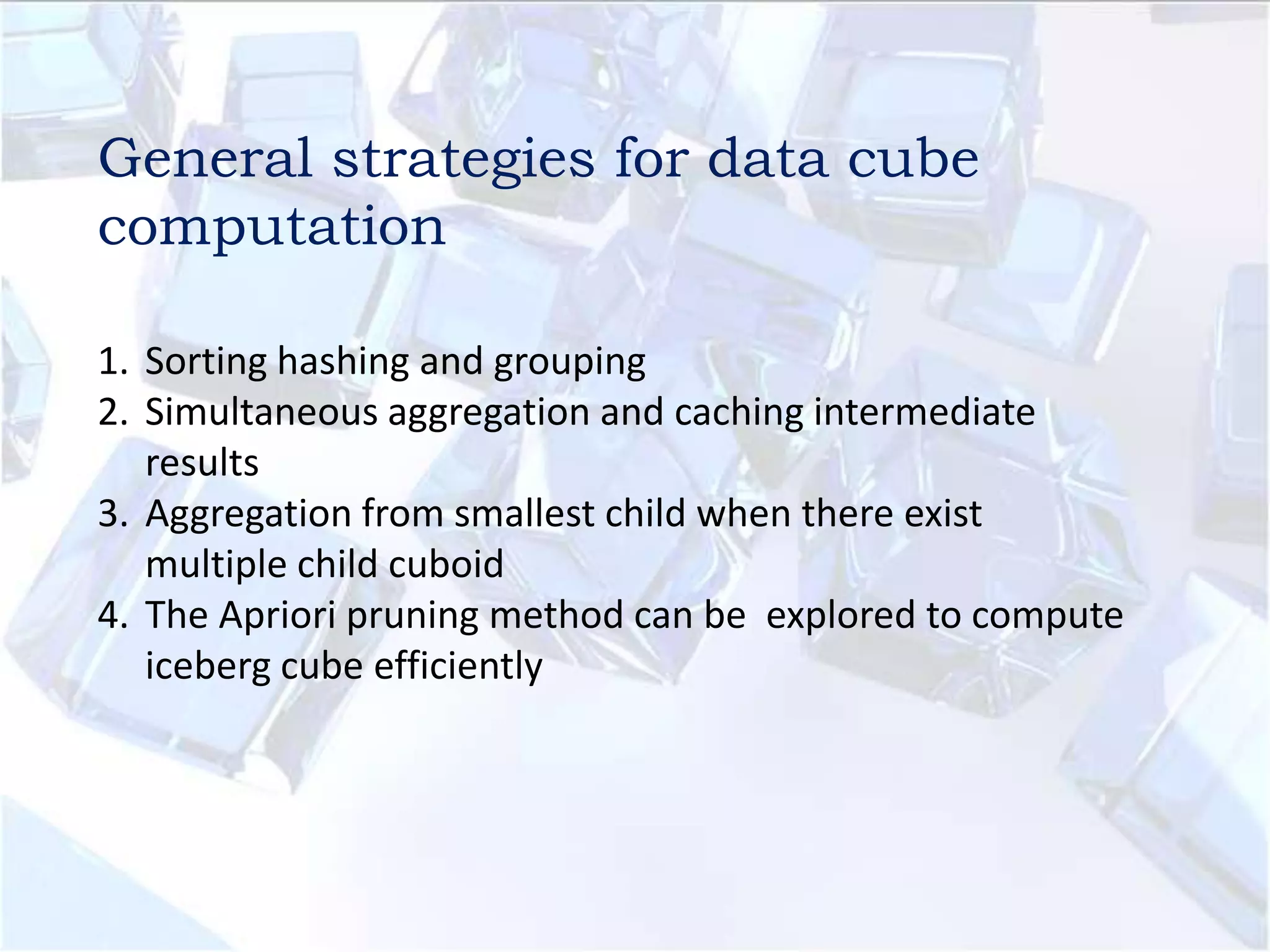 General strategies for data cube computation

1. Sorting hashing and grouping
2. Simultaneous aggregation and caching intermediate results
3. Aggregation from smallest child when there exist multiple child cuboid
4. The Apriori pruning method can be explored to compute iceberg cube efficiently